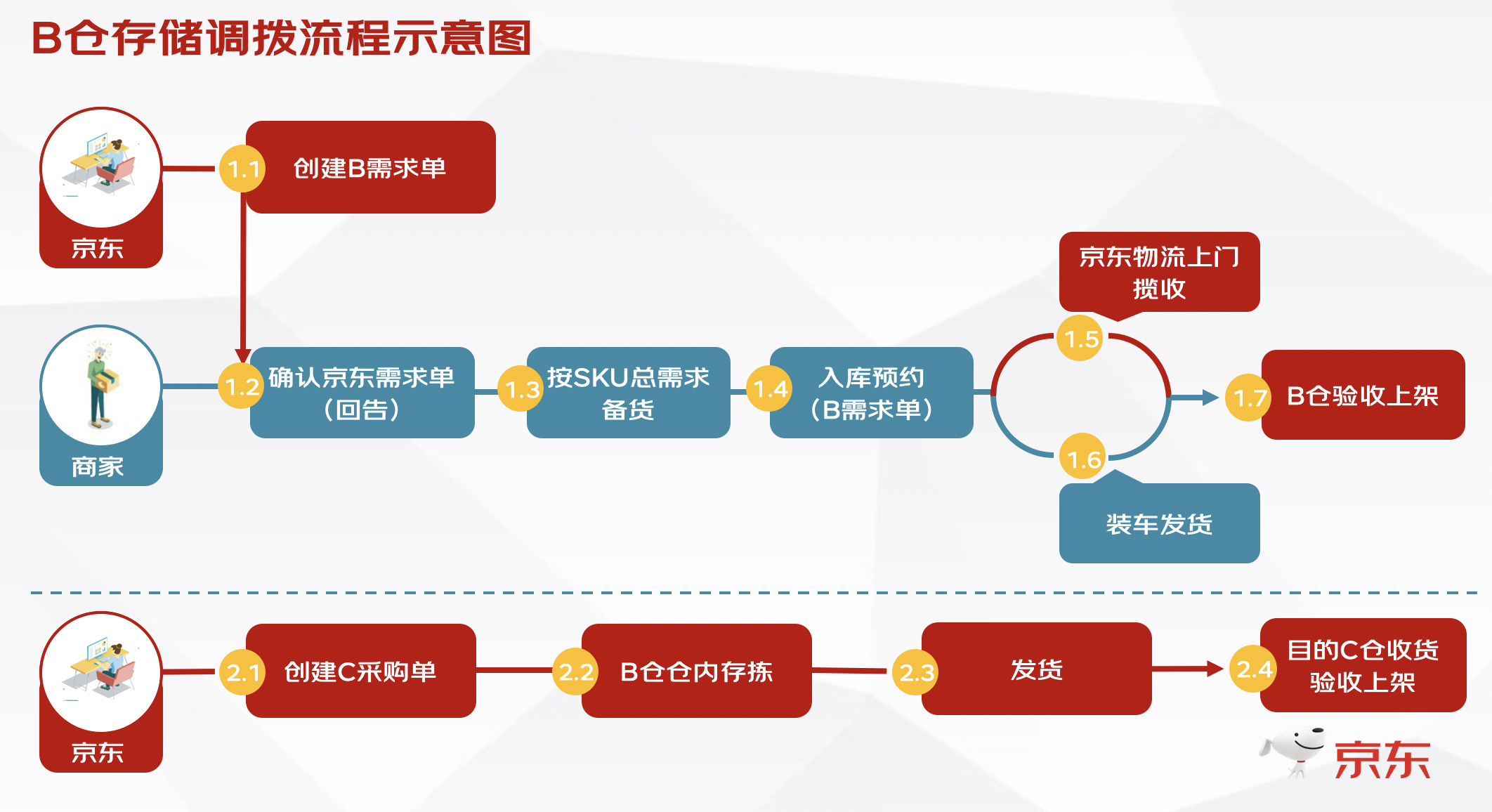 B仓存储调拨流程示意图

京东

1.1 创建B需求单

商家

1.2 确认京东需求单（回告）

1.3 按SKU总需求备货

1.4 入库预约（B需求单）

京东物流上门揽收

1.5

1.6

装车发货

1.7 B仓验收上架

京东

2.1 创建C采购单

2.2 B仓仓内存拣

2.3 发货

2.4 目的C仓收货验收上架

京东